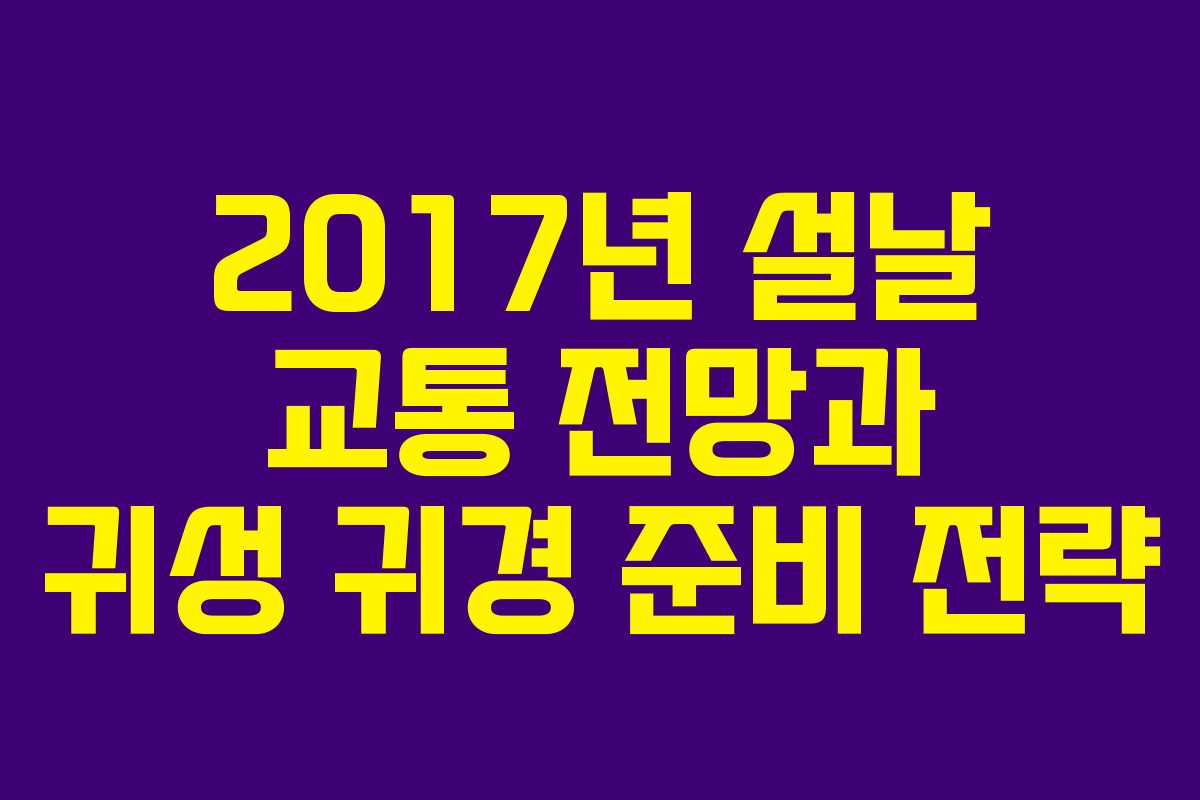 2017년 설날
교통 전망과
귀성 귀경 준비 전략